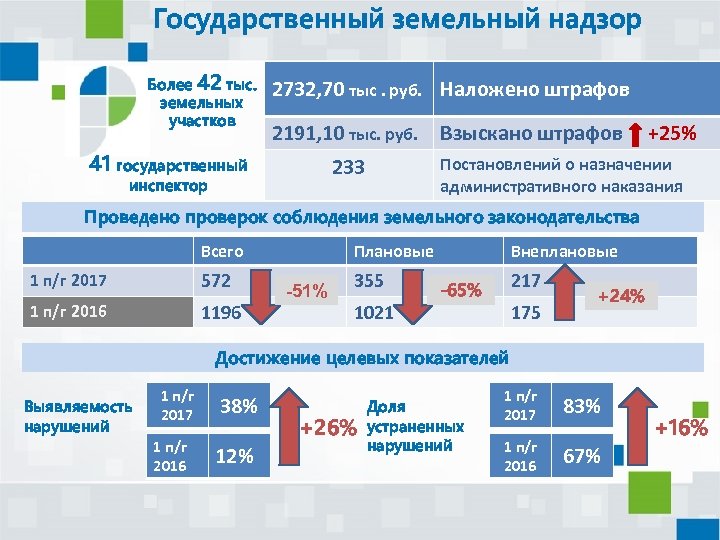 Государственный земельный надзор

Более 42 тыс. земельных участков

41 государственный инспектор

| 2732,70 тыс . руб. | Наложено штрафов |
|---|---|
| 2191,10 тыс. руб. | Взыскано штрафов +25% |
| 233 | Постановлений о назначении административного наказания |

Проведено проверок соблюдения земельного законодательства

| | Всего | Плановые | Внеплановые |
|---|---|---|---|
| 1 п/г 2017 | 572 | 355 | 217 |
| 1 п/г 2016 | 1196 | 1021 | 175 |

-51%
-65%
+24%

Достижение целевых показателей

Выявляемость нарушений

| 1 п/г 2017 | 38% |
|---|---|
| 1 п/г 2016 | 12% |

+26%

Доля устраненных нарушений

| 1 п/г 2017 | 83% |
|---|---|
| 1 п/г 2016 | 67% |

+16%